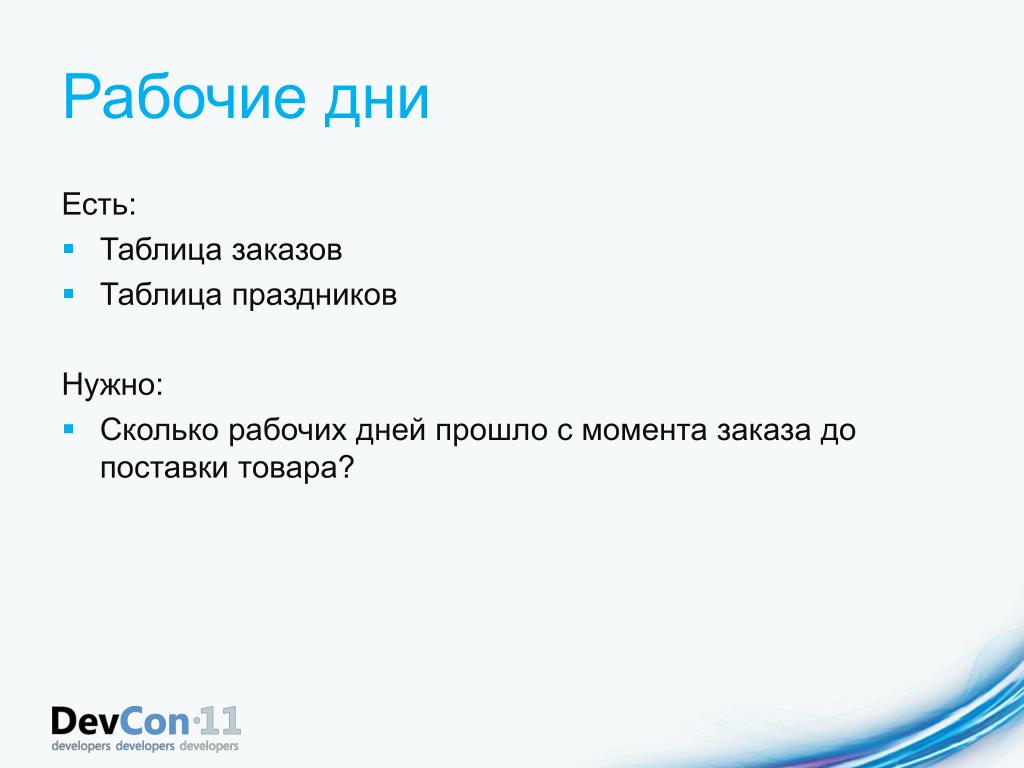 Рабочие дни

Есть:

- Таблица заказов
- Таблица праздников

Нужно:

- Сколько рабочих дней прошло с момента заказа до поставки товара?

DevCon·11
developers developers developers